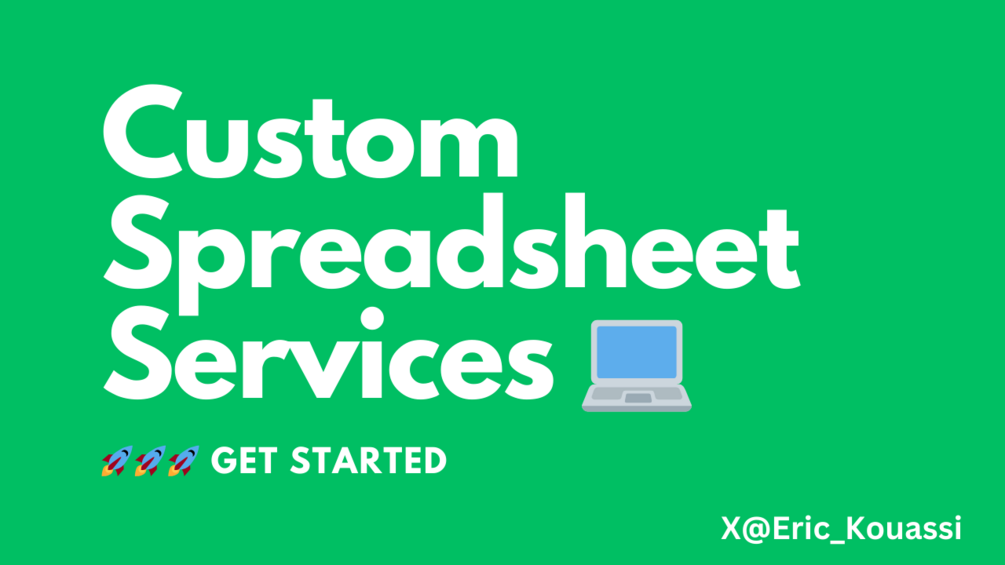 Custom Spreadsheet Services 💻

🚀🚀🚀 GET STARTED

X@Eric_Kouassi